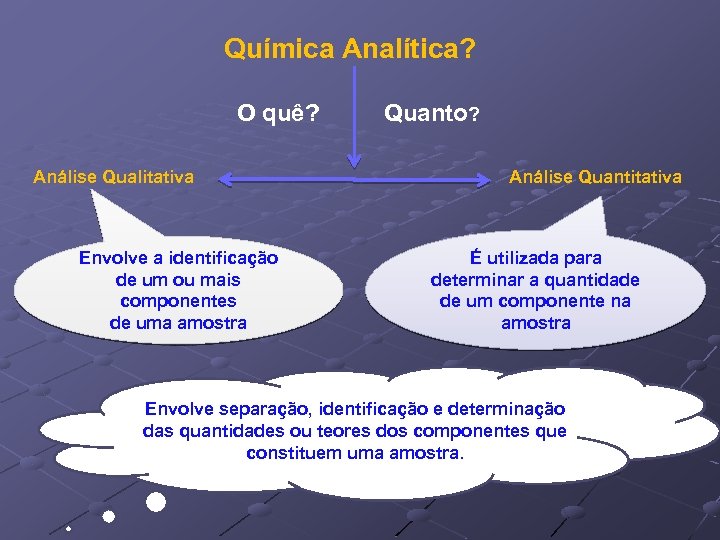 Química Analítica?

O quê?

Quanto?

Análise Qualitativa

Análise Quantitativa

Envolve a identificação de um ou mais componentes de uma amostra

É utilizada para determinar a quantidade de um componente na amostra

Envolve separação, identificação e determinação das quantidades ou teores dos componentes que constituem uma amostra.